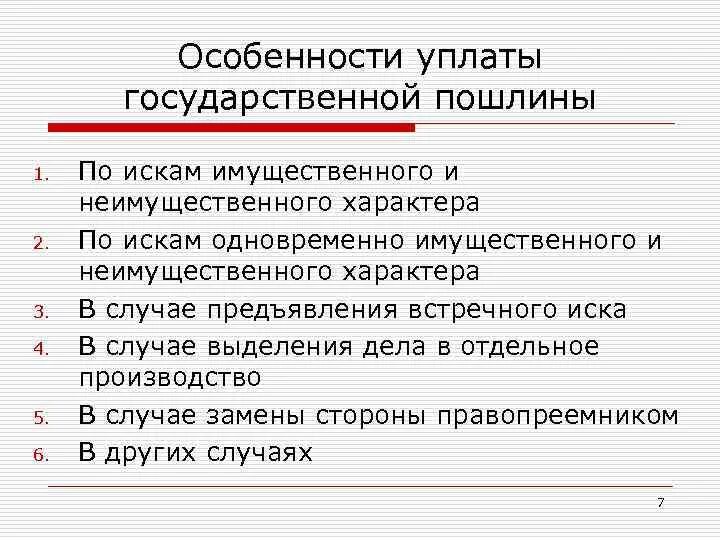 Особенности уплаты государственной пошлины

1. По искам имущественного и неимущественного характера
2. По искам одновременно имущественного и неимущественного характера
3. В случае предъявления встречного иска
4. В случае выделения дела в отдельное производство
5. В случае замены стороны правопреемником
6. В других случаях

7